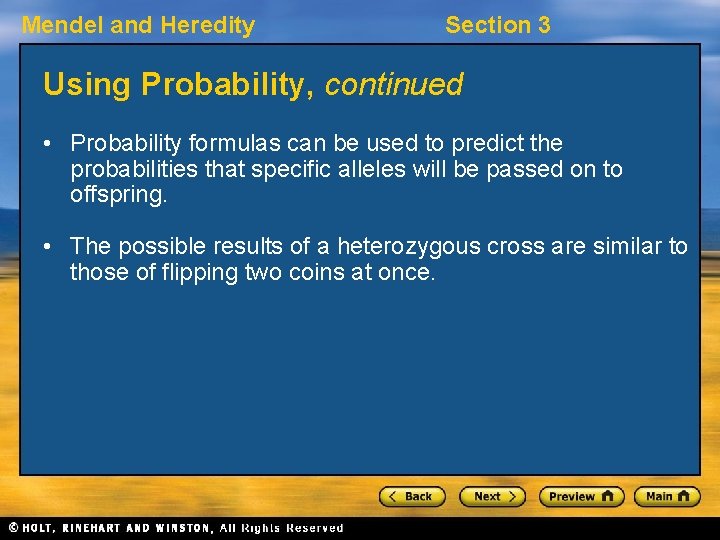 Mendel and Heredity Section 3

Using Probability, continued

• Probability formulas can be used to predict the probabilities that specific alleles will be passed on to offspring.

• The possible results of a heterozygous cross are similar to those of flipping two coins at once.

< Back Next > Preview Main

© HOLT, RINEHART AND WINSTON, All Rights Reserved